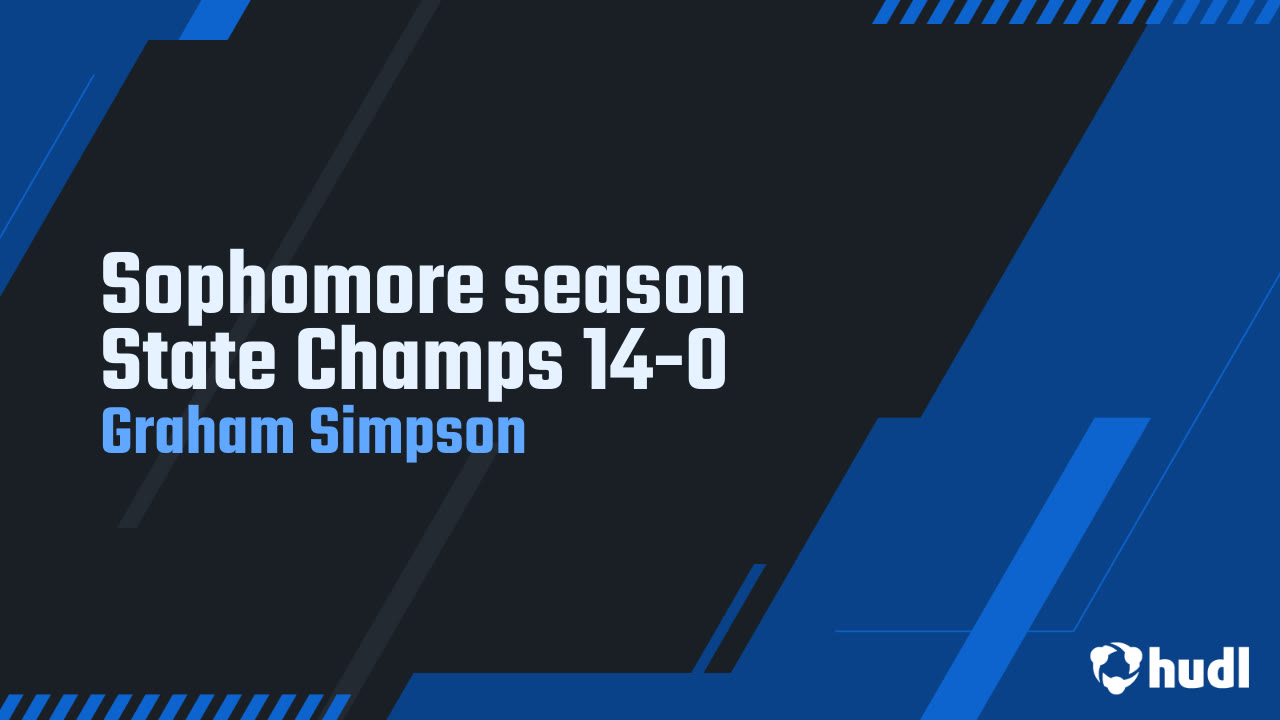 Sophomore season State Champs 14-0
Graham Simpson

hudl